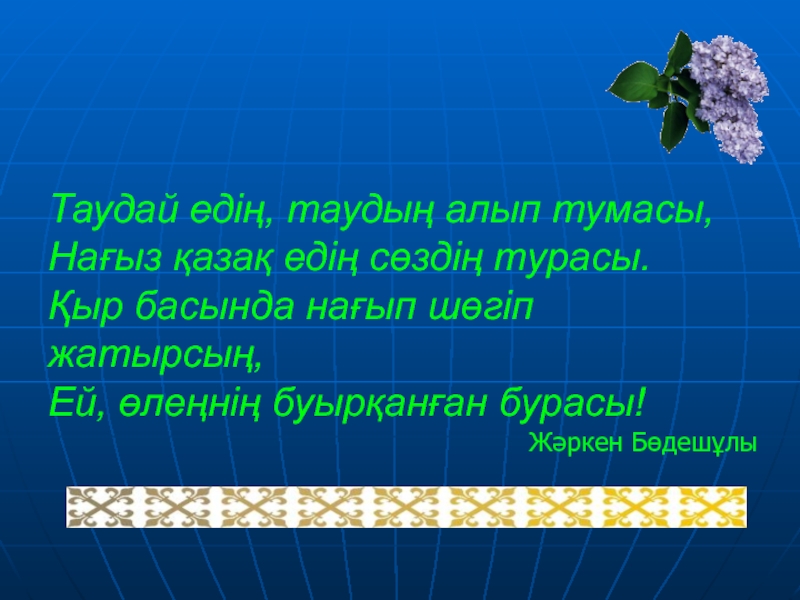 Таудай едің, таудың алып тумасы,
Нағыз қазақ едің сөздің турасы.
Қыр басында нағып шөгіп жатырсың,
Ей, өлеңнің буырқанған бурасы!

Жәркен Бөдешұлы